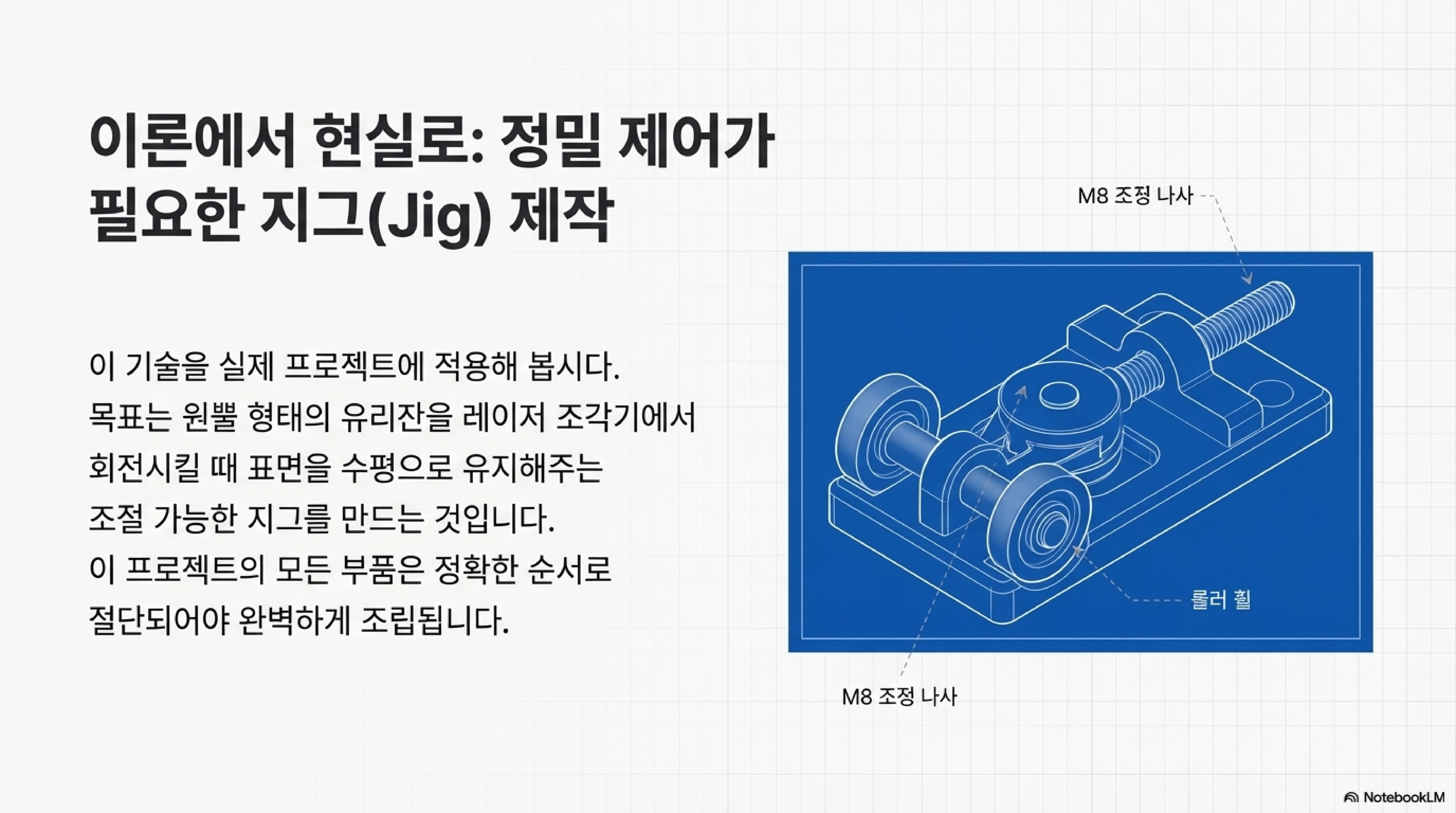 이론에서 현실로: 정밀 제어가 필요한 지그(Jig) 제작

이 기술을 실제 프로젝트에 적용해 봅시다.
목표는 원뿔 형태의 유리잔을 레이저 조각기에서 회전시킬 때 표면을 수평으로 유지해주는 조절 가능한 지그를 만드는 것입니다.
이 프로젝트의 모든 부품은 정확한 순서로 절단되어야 완벽하게 조립됩니다.

M8 조정 나사

롤러 휠

M8 조정 나사

NotebookLM